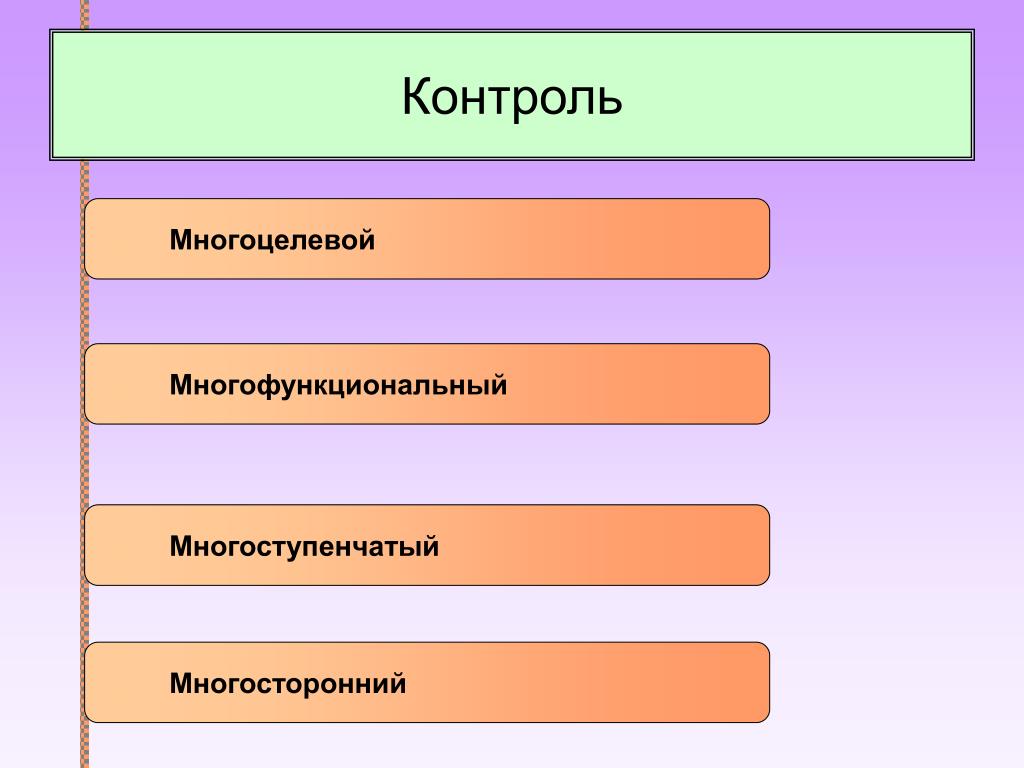 Контроль

Многоцелевой

Многофункциональный

Многоступенчатый

Многосторонний